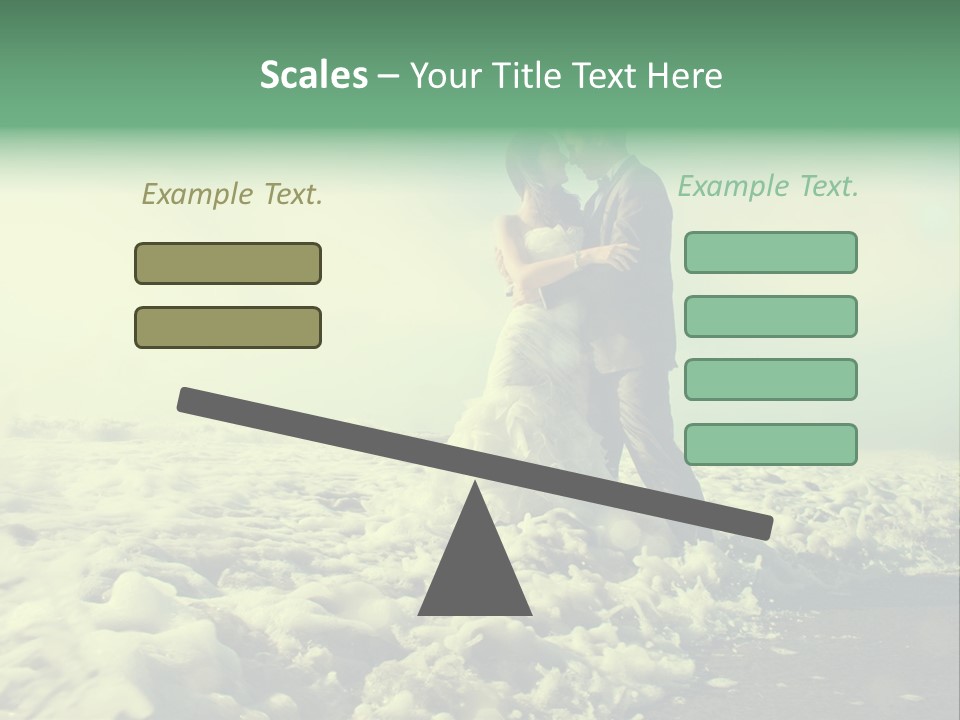 Scales – Your Title Text Here

Example Text.

Example Text.